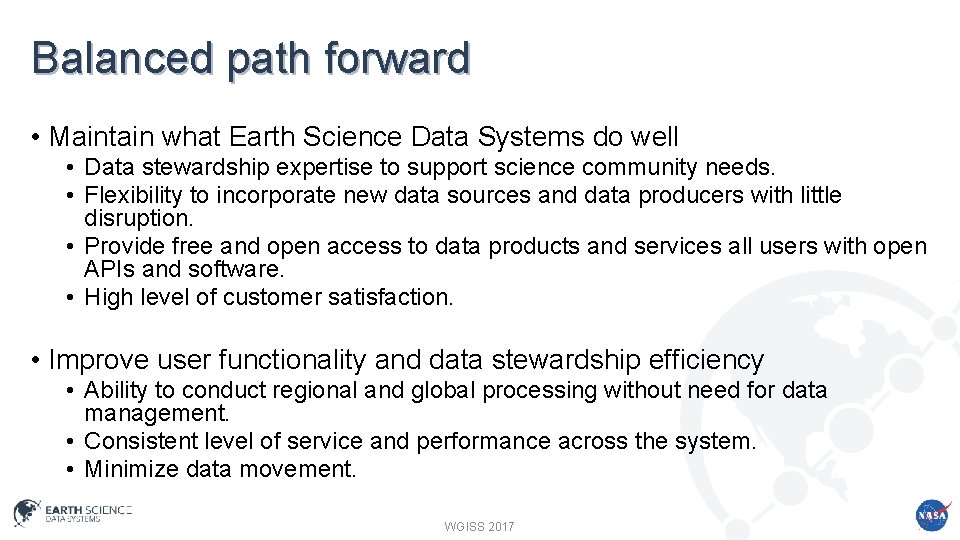 Balanced path forward

• Maintain what Earth Science Data Systems do well
  • Data stewardship expertise to support science community needs.
  • Flexibility to incorporate new data sources and data producers with little disruption.
  • Provide free and open access to data products and services all users with open APIs and software.
  • High level of customer satisfaction.

• Improve user functionality and data stewardship efficiency
  • Ability to conduct regional and global processing without need for data management.
  • Consistent level of service and performance across the system.
  • Minimize data movement.

EARTH SCIENCE DATA SYSTEMS

WGISS 2017

NASA